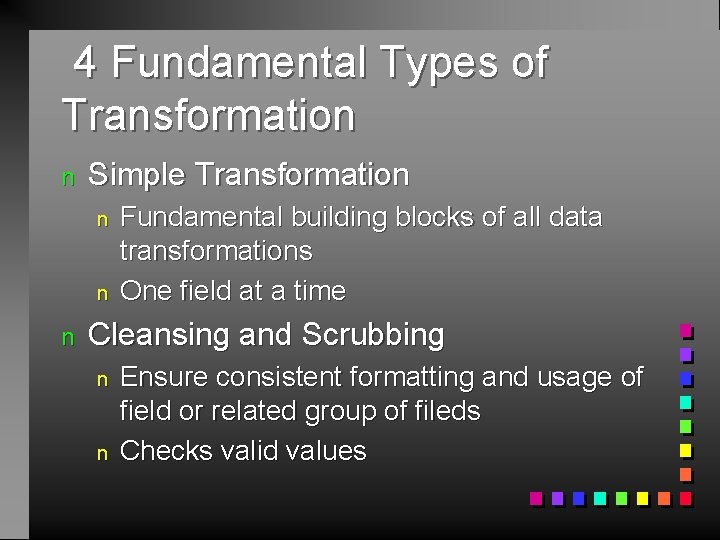 4 Fundamental Types of Transformation

n Simple Transformation

n Fundamental building blocks of all data transformations

n One field at a time

n Cleansing and Scrubbing

n Ensure consistent formatting and usage of field or related group of fileds

n Checks valid values